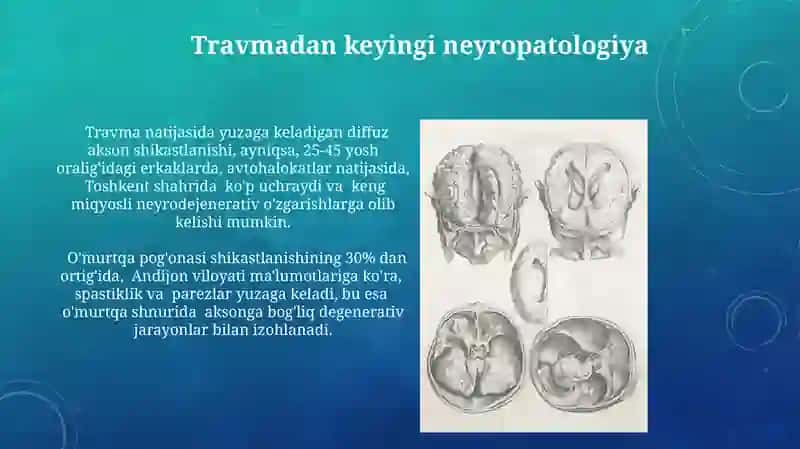 Travmadan keyingi neyropatologiya

Travma natijasida yuzaga keladigan diffuz akson shikastlanishi, ayniqsa, 25-45 yosh oralig'idagi erkaklarda, avtohalokatlar natijasida, Toshkent shahrida ko'p uchraydi va keng miqyosli neyrodejenerativ o'zgarishlarga olib kelishi mumkin.

O'murtqa pog'onasi shikastlanishining 30% dan ortig'ida, Andijon viloyati ma'lumotlariga ko'ra, spastiklik va parezlar yuzaga keladi, bu esa o'murtqa shnurida aksonga bog'liq degenerativ jarayonlar bilan izohlanadi.